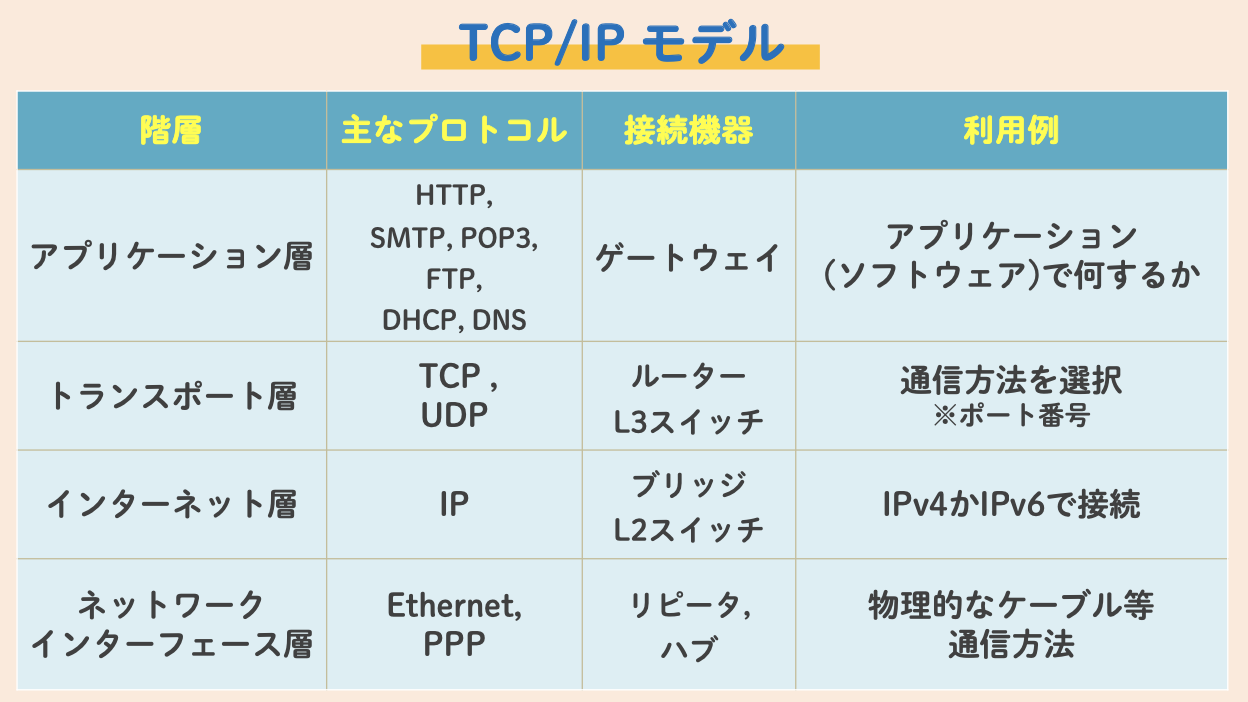 TCP/IP モデル

| 階層 | 主なプロトコル | 接続機器 | 利用例 |
|---|---|---|---|
| アプリケーション層 | HTTP, SMTP, POP3, FTP, DHCP, DNS | ゲートウェイ | アプリケーション（ソフトウェア）で何するか |
| トランスポート層 | TCP , UDP | ルーター L3スイッチ | 通信方法を選択 ※ポート番号 |
| インターネット層 | IP | ブリッジ L2スイッチ | IPv4かIPv6で接続 |
| ネットワーク インターフェース層 | Ethernet, PPP | リピータ, ハブ | 物理的なケーブル等 通信方法 |